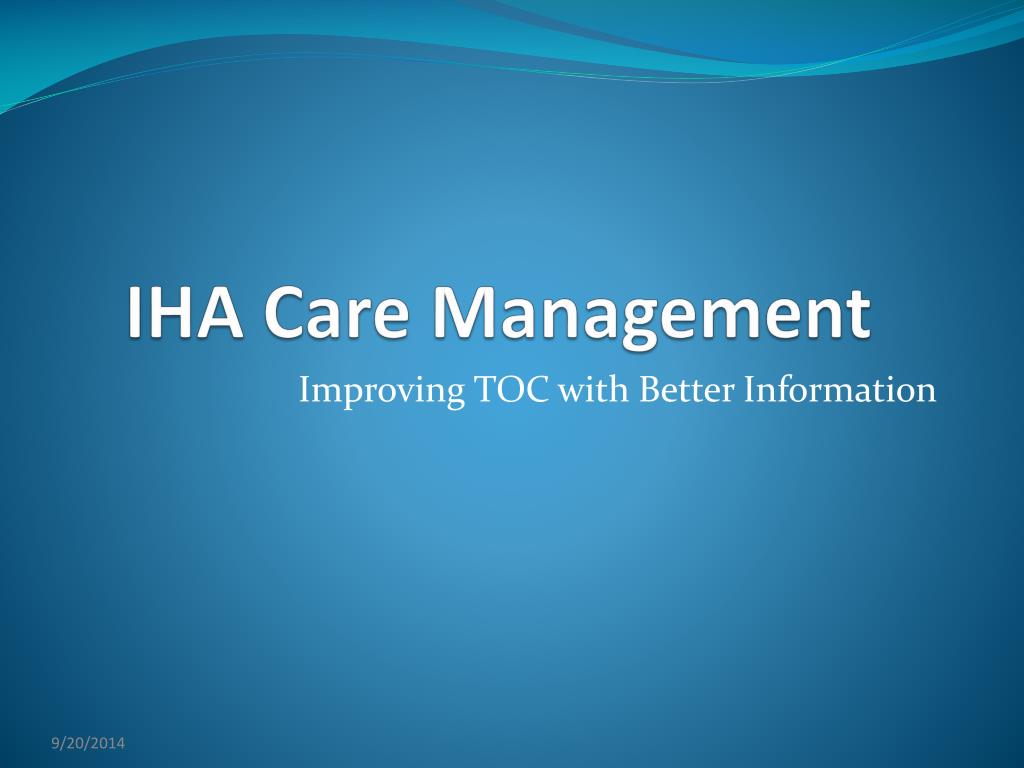 IHA Care Management

Improving TOC with Better Information

9/20/2014